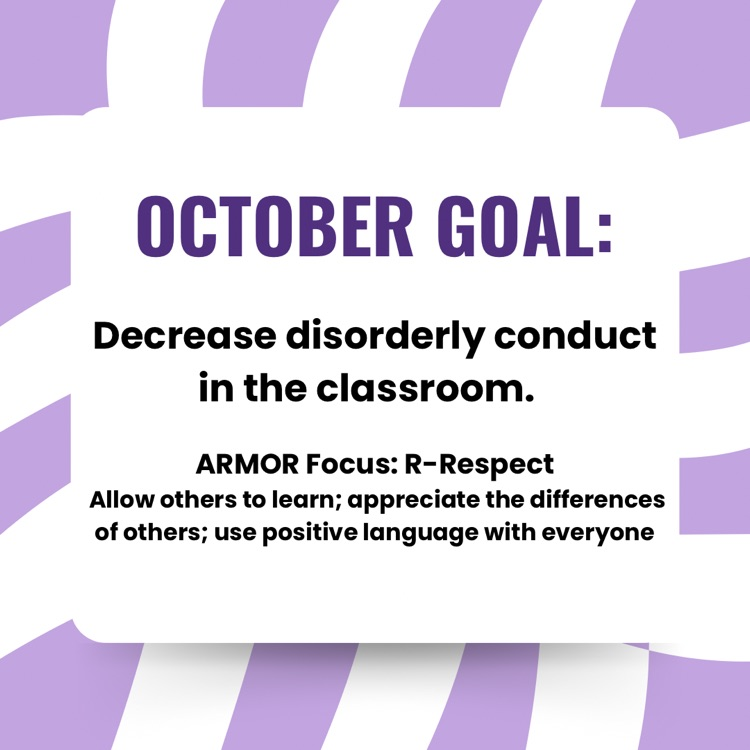 OCTOBER GOAL:

Decrease disorderly conduct in the classroom.

ARMOR Focus: R-Respect
Allow others to learn; appreciate the differences of others; use positive language with everyone